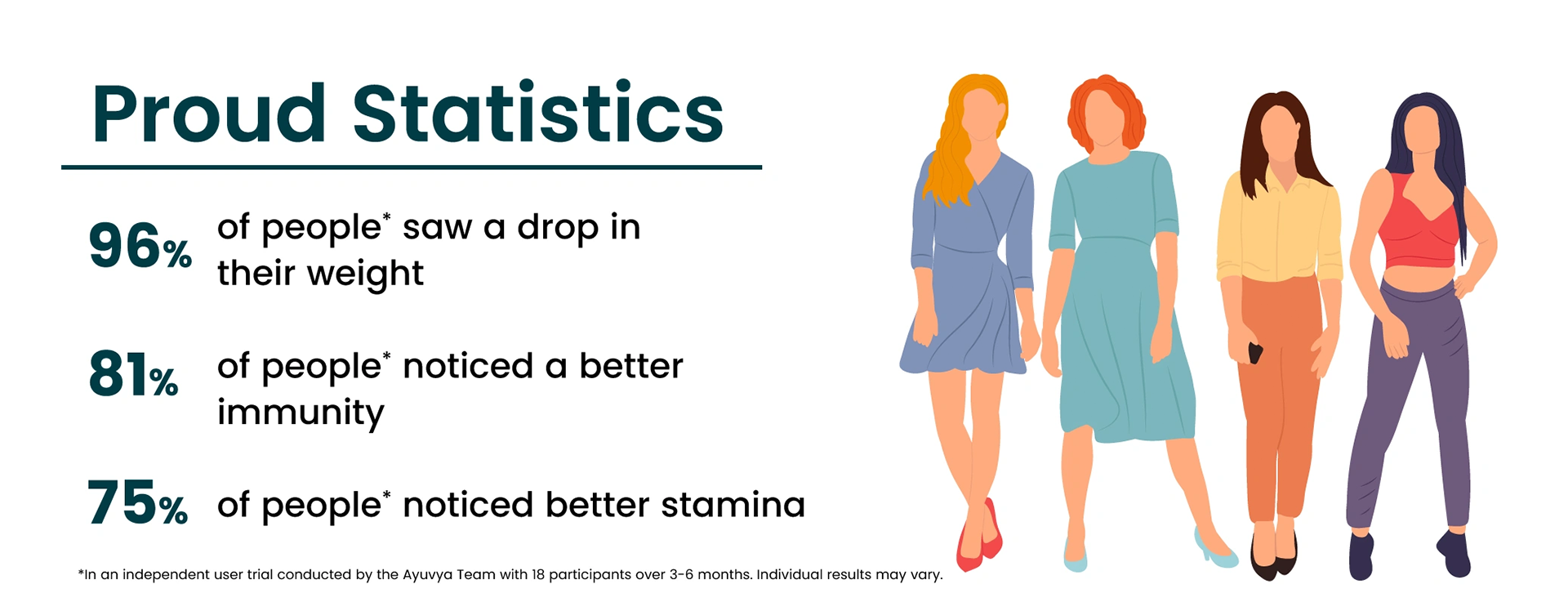 Proud Statistics

96% of people* saw a drop in their weight

81% of people* noticed a better immunity

75% of people* noticed better stamina

*In an independent user trial conducted by the Ayuvya Team with 18 participants over 3-6 months. Individual results may vary.